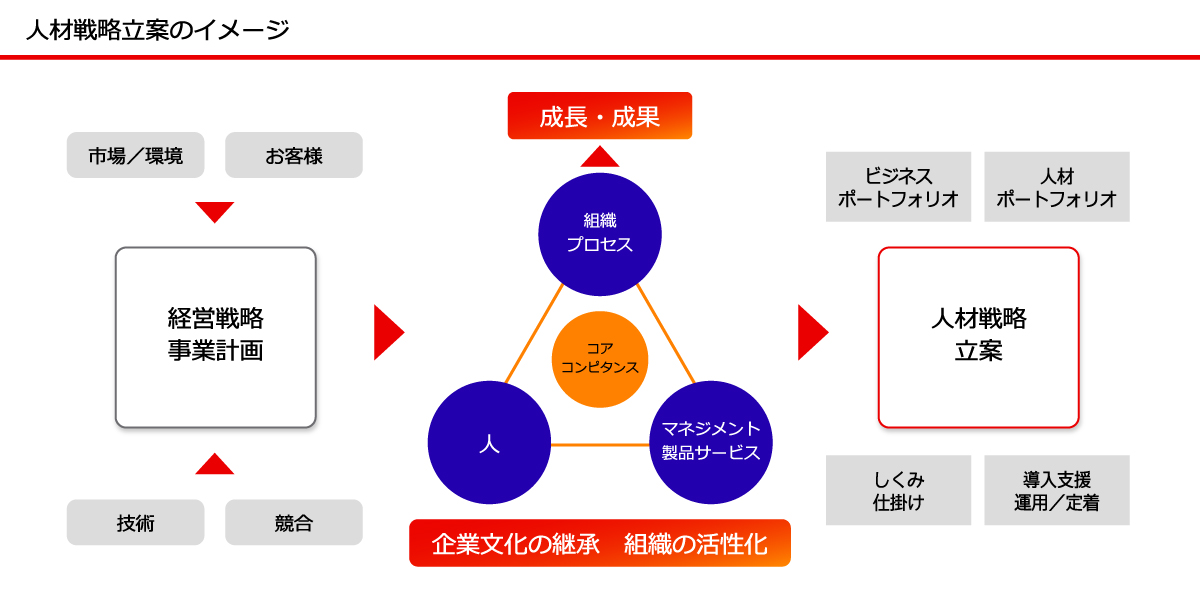 人材戦略立案のイメージ

市場／環境

お客様

経営戦略
事業計画

技術

競合

成長・成果

組織
プロセス

コア
コンピタンス

人

マネジメント
製品サービス

企業文化の継承　組織の活性化

ビジネス
ポートフォリオ

人材
ポートフォリオ

人材戦略
立案

しくみ
仕掛け

導入支援
運用／定着